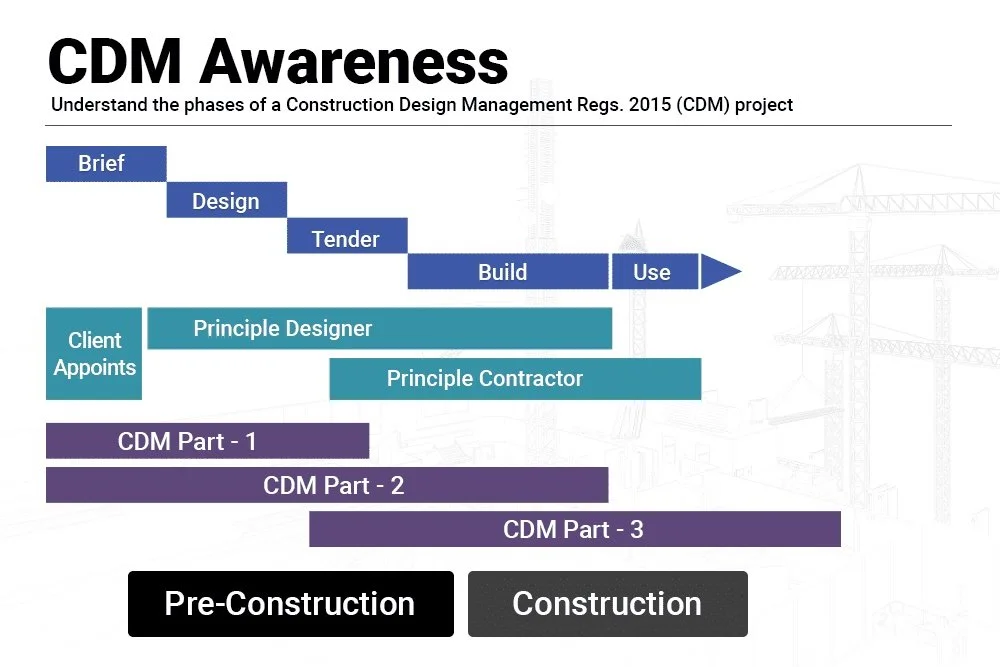 CDM Awareness

Understand the phases of a Construction Design Management Regs. 2015 (CDM) project

Brief

Design

Tender

Build

Use

Client Appoints

Principle Designer

Principle Contractor

CDM Part - 1

CDM Part - 2

CDM Part - 3

Pre-Construction

Construction